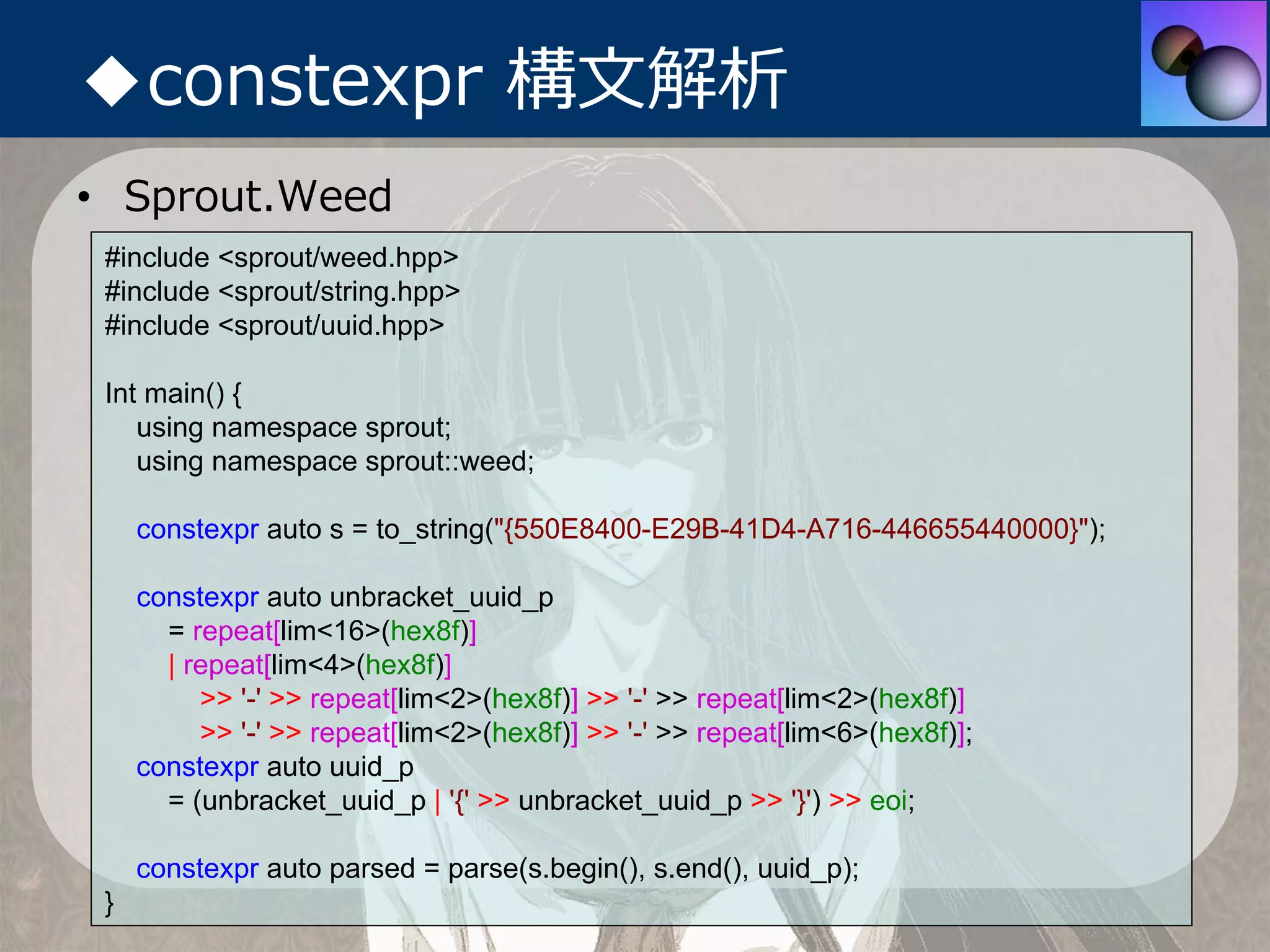 ◆constexpr 構文解析

• Sprout.Weed

#include <sprout/weed.hpp>
#include <sprout/string.hpp>
#include <sprout/uuid.hpp>

Int main() {
using namespace sprout;
using namespace sprout::weed;

constexpr auto s = to_string("{550E8400-E29B-41D4-A716-446655440000}");

constexpr auto unbracket_uuid_p
= repeat[lim<16>(hex8f)]
| repeat[lim<4>(hex8f)]
>> '-' >> repeat[lim<2>(hex8f)] >> '-' >> repeat[lim<2>(hex8f)]
>> '-' >> repeat[lim<2>(hex8f)] >> '-' >> repeat[lim<6>(hex8f)];
constexpr auto uuid_p
= (unbracket_uuid_p | '{' >> unbracket_uuid_p >> '}') >> eoi;

constexpr auto parsed = parse(s.begin(), s.end(), uuid_p);
}